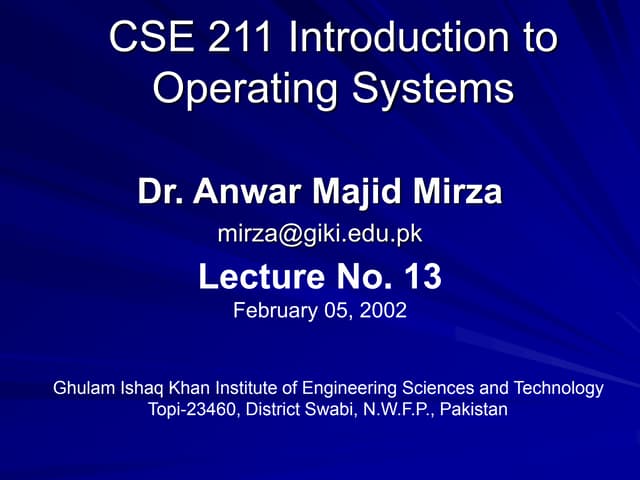 CSE 211 Introduction to Operating Systems

Dr. Anwar Majid Mirza

mirza@giki.edu.pk

Lecture No. 13

February 05, 2002

Ghulam Ishaq Khan Institute of Engineering Sciences and Technology
Topi-23460, District Swabi, N.W.F.P., Pakistan